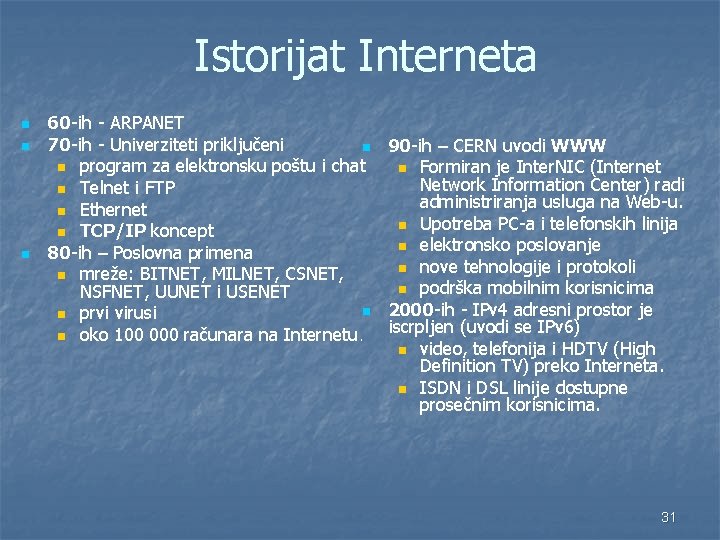 Istorijat Interneta

60-ih - ARPANET
70-ih - Univerziteti priključeni
program za elektronsku poštu i chat
Telnet i FTP
Ethernet
TCP/IP koncept
80-ih – Poslovna primena
mreže: BITNET, MILNET, CSNET, NSFNET, UUNET i USENET
prvi virusi
oko 100 000 računara na Internetu.

90-ih – CERN uvodi WWW
Formiran je InterNIC (Internet Network Information Center) radi administriranja usluga na Web-u.
Upotreba PC-a i telefonskih linija
elektronsko poslovanje
nove tehnologije i protokoli
podrška mobilnim korisnicima
2000-ih - IPv4 adresni prostor je iscrpljen (uvodi se IPv6)
video, telefonija i HDTV (High Definition TV) preko Interneta.
ISDN i DSL linije dostupne prosečnim korisnicima.

31